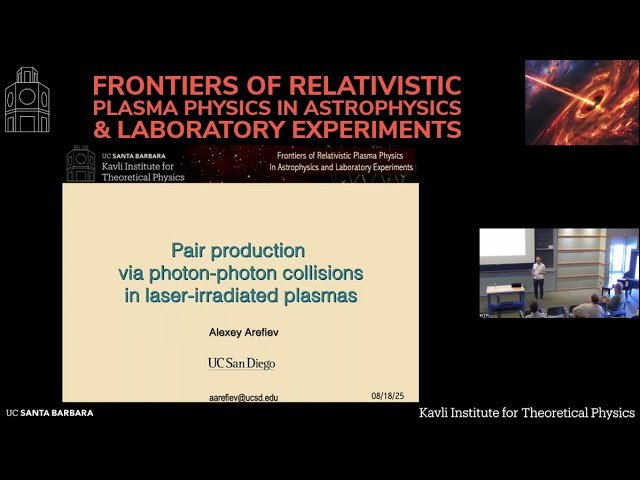 FRONTIERS OF RELATIVISTIC PLASMA PHYSICS IN ASTROPHYSICS & LABORATORY EXPERIMENTS

UC SANTA BARBARA
Kavli Institute for Theoretical Physics

Frontiers of Relativistic Plasma Physics In Astrophysics and Laboratory Experiments

Pair production via photon-photon collisions in laser-irradiated plasmas

Alexey Arefiev

UC San Diego

aarefiev@ucsd.edu

08/18/25

UC SANTA BARBARA

Kavli Institute for Theoretical Physics